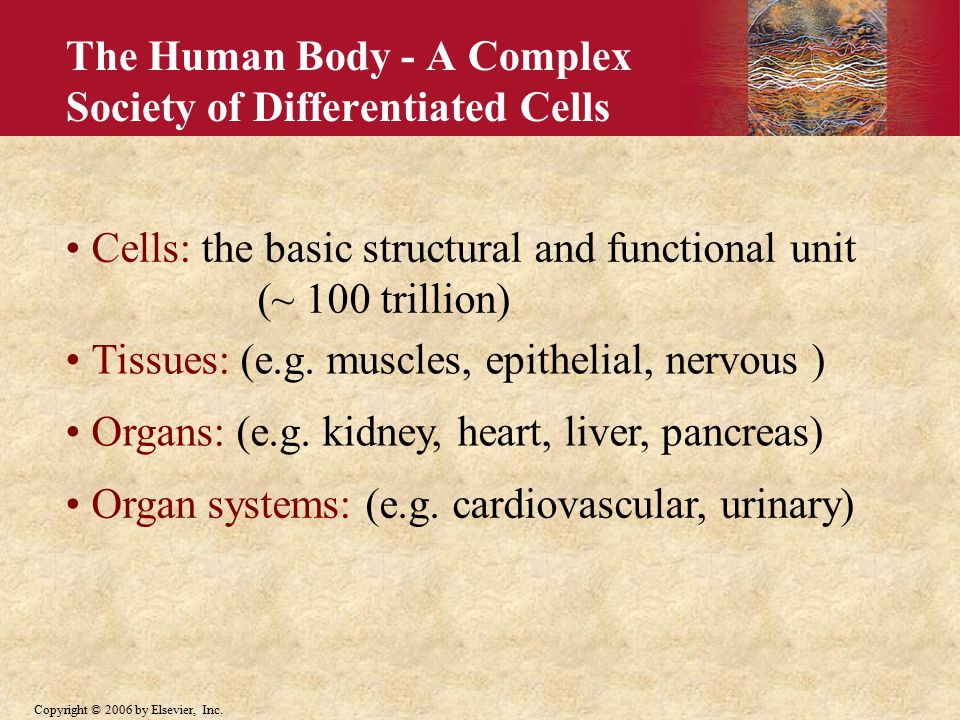 The Human Body - A Complex Society of Differentiated Cells

• Cells: the basic structural and functional unit (~ 100 trillion)

• Tissues: (e.g. muscles, epithelial, nervous )

• Organs: (e.g. kidney, heart, liver, pancreas)

• Organ systems: (e.g. cardiovascular, urinary)

Copyright © 2006 by Elsevier, Inc.